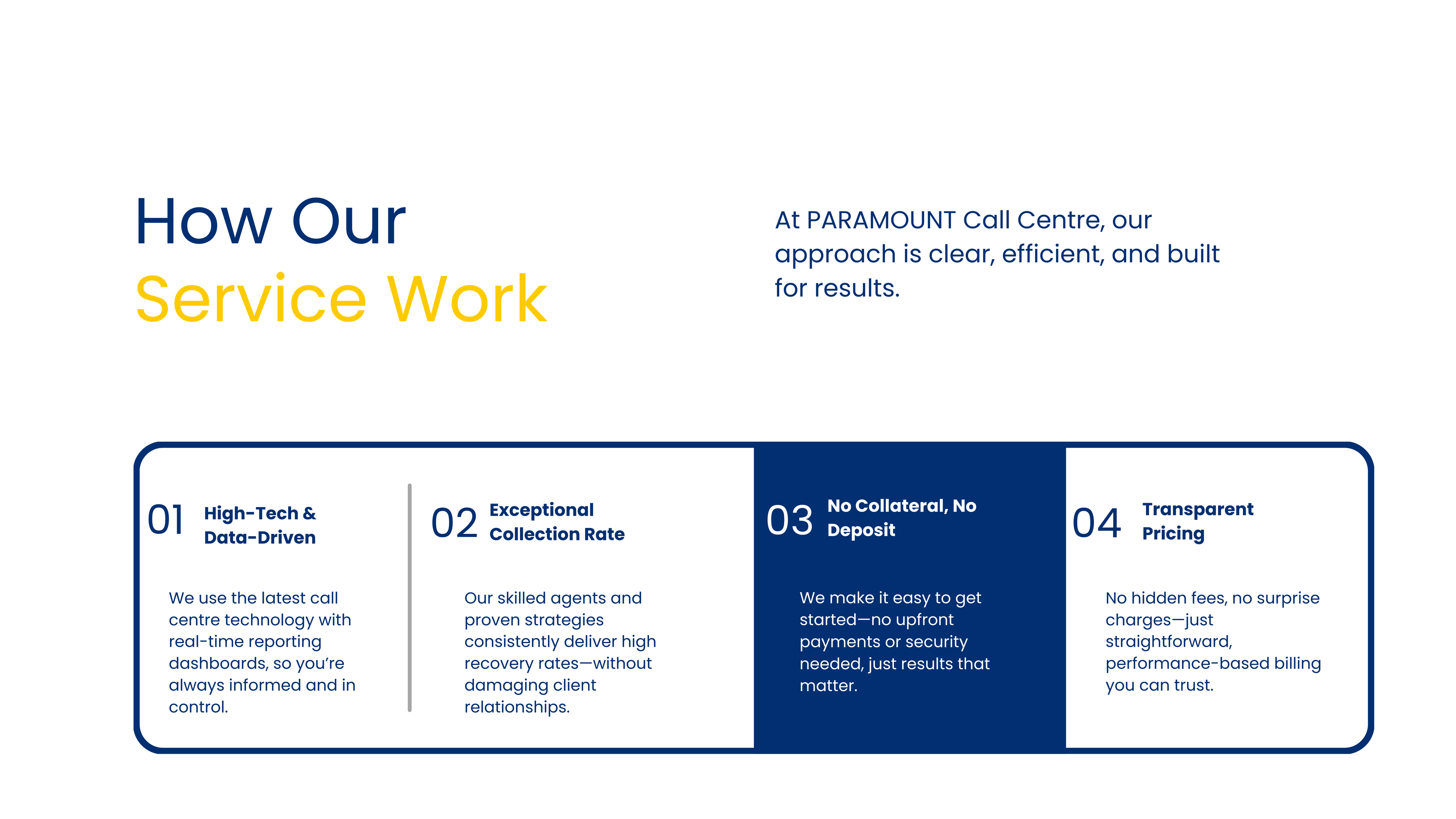 How Our
Service Work

At PARAMOUNT Call Centre, our approach is clear, efficient, and built for results.

01 High-Tech & Data-Driven

We use the latest call centre technology with real-time reporting dashboards, so you're always informed and in control.

02 Exceptional Collection Rate

Our skilled agents and proven strategies consistently deliver high recovery rates—without damaging client relationships.

03 No Collateral, No Deposit

We make it easy to get started—no upfront payments or security needed, just results that matter.

04 Transparent Pricing

No hidden fees, no surprise charges—just straightforward, performance-based billing you can trust.